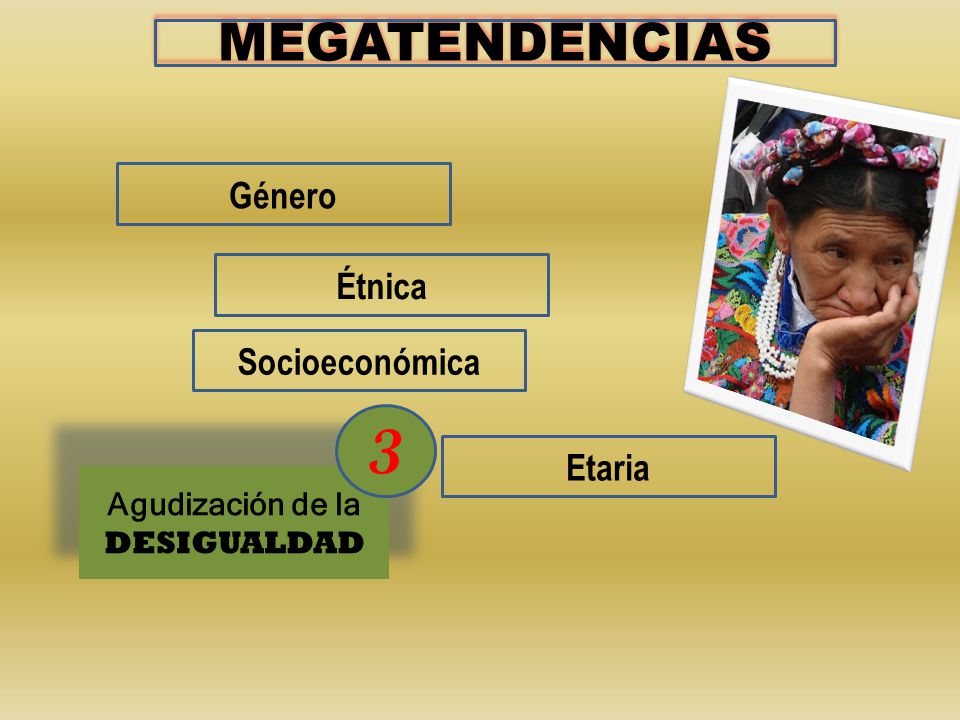 MEGATENDENCIAS

Género

Étnica

Socioeconómica

3

Etaria

Agudización de la DESIGUALDAD